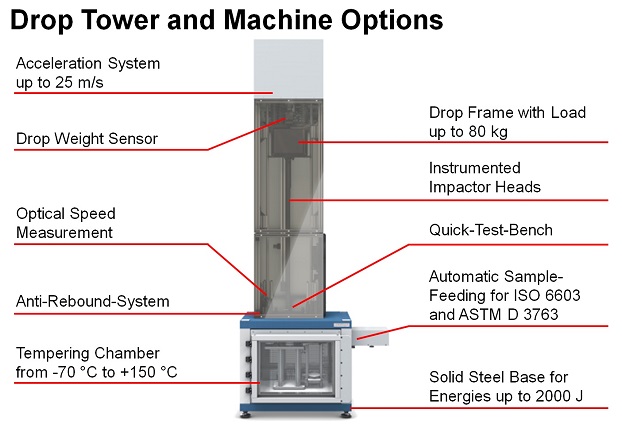 Drop Tower and Machine Options

Acceleration System up to 25 m/s

Drop Weight Sensor

Optical Speed Measurement

Anti-Rebound-System

Tempering Chamber from -70 °C to +150 °C

Drop Frame with Load up to 80 kg

Instrumented Impactor Heads

Quick-Test-Bench

Automatic Sample-Feeding for ISO 6603 and ASTM D 3763

Solid Steel Base for Energies up to 2000 J